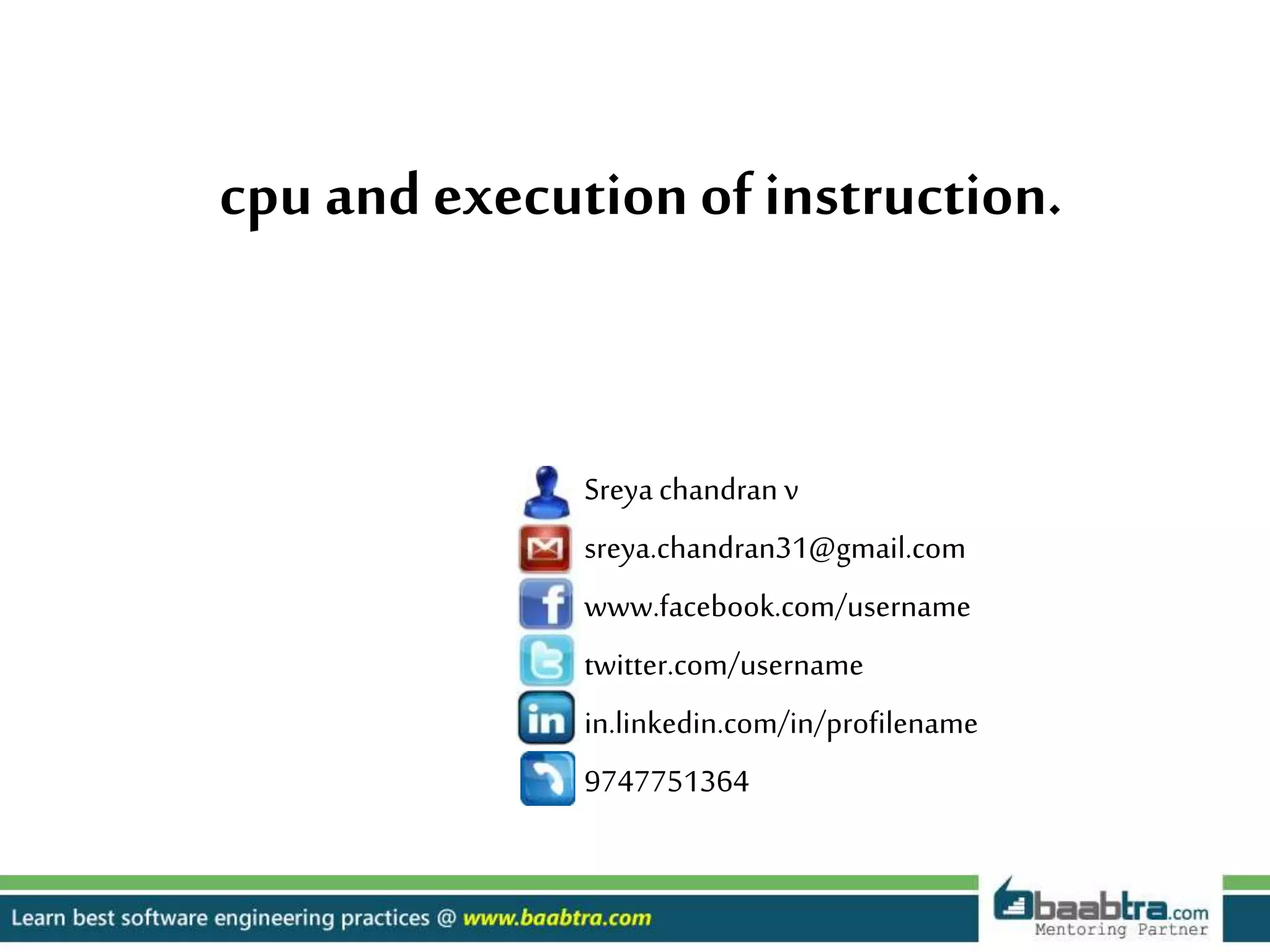 cpu and execution of instruction.

Sreya chandran v

sreya.chandran31@gmail.com

www.facebook.com/username

twitter.com/username

in.linkedin.com/in/profilename

9747751364

Learn best software engineering practices @ www.baabtra.com

baabtra.com
Mentoring Partner